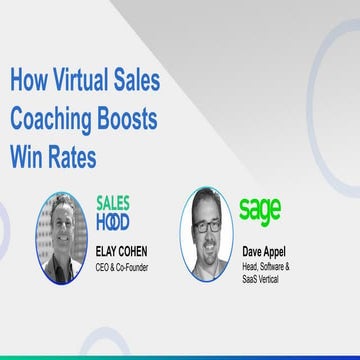 How Virtual Sales Coaching Boosts Win Rates

SALES HOOD

ELAY COHEN
CEO & Co-Founder

sage

Dave Appel
Head, Software & SaaS Vertical